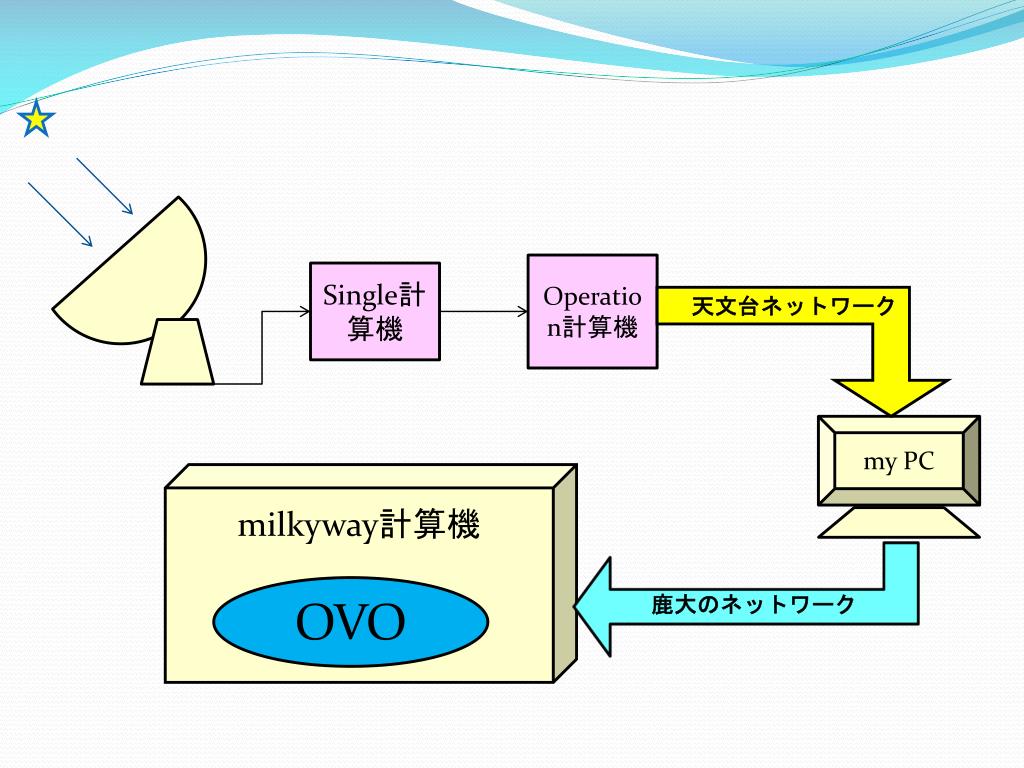 Single計算機

Operation計算機

天文台ネットワーク

my PC

milkyway計算機

OVO

鹿大のネットワーク